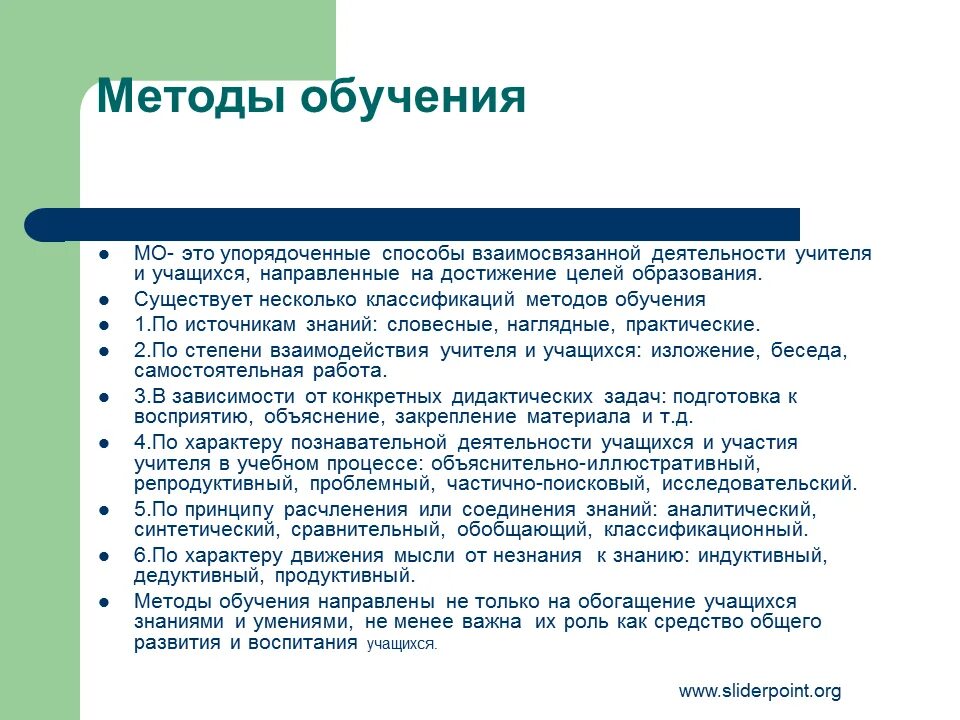 Методы обучения

- МО- это упорядоченные способы взаимосвязанной деятельности учителя и учащихся, направленные на достижение целей образования.
- Существует несколько классификаций методов обучения
- 1.По источникам знаний: словесные, наглядные, практические.
- 2.По степени взаимодействия учителя и учащихся: изложение, беседа, самостоятельная работа.
- 3.В зависимости от конкретных дидактических задач: подготовка к восприятию, объяснение, закрепление материала и т.д.
- 4.По характеру познавательной деятельности учащихся и участия учителя в учебном процессе: объяснительно-иллюстративный, репродуктивный, проблемный, частично-поисковый, исследовательский.
- 5.По принципу расчленения или соединения знаний: аналитический, синтетический, сравнительный, обобщающий, классификационный.
- 6.По характеру движения мысли от незнания к знанию: индуктивный, дедуктивный, продуктивный.
- Методы обучения направлены не только на обогащение учащихся знаниями и умениями, не менее важна их роль как средство общего развития и воспитания учащихся.

www.sliderpoint.org